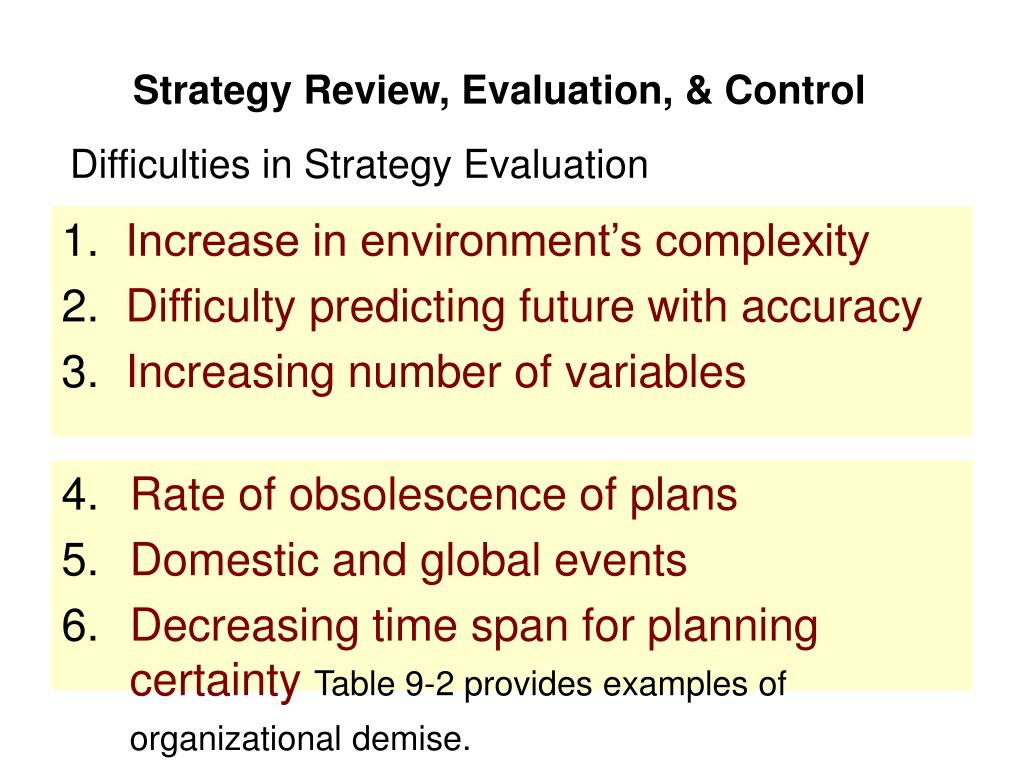 Strategy Review, Evaluation, & Control

Difficulties in Strategy Evaluation

1. Increase in environment’s complexity
2. Difficulty predicting future with accuracy
3. Increasing number of variables

4. Rate of obsolescence of plans
5. Domestic and global events
6. Decreasing time span for planning certainty Table 9-2 provides examples of organizational demise.